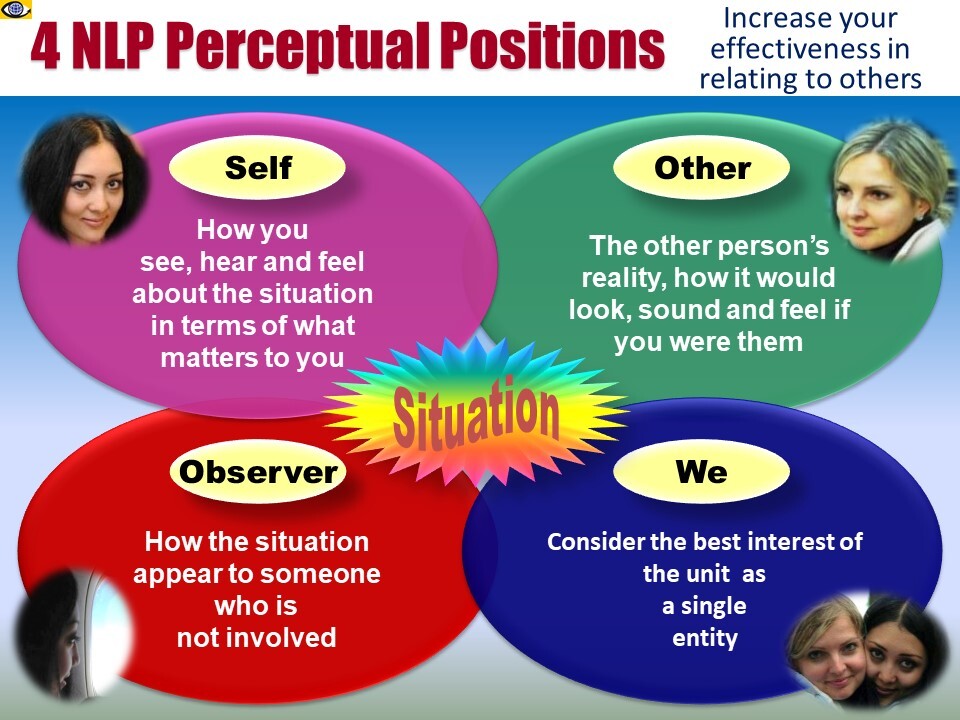 4 NLP Perceptual Positions

Increase your effectiveness in relating to others

Self

How you see, hear and feel about the situation in terms of what matters to you

Other

The other person's reality, how it would look, sound and feel if you were them

Situation

Observer

How the situation appear to someone who is not involved

We

Consider the best interest of the unit as a single entity